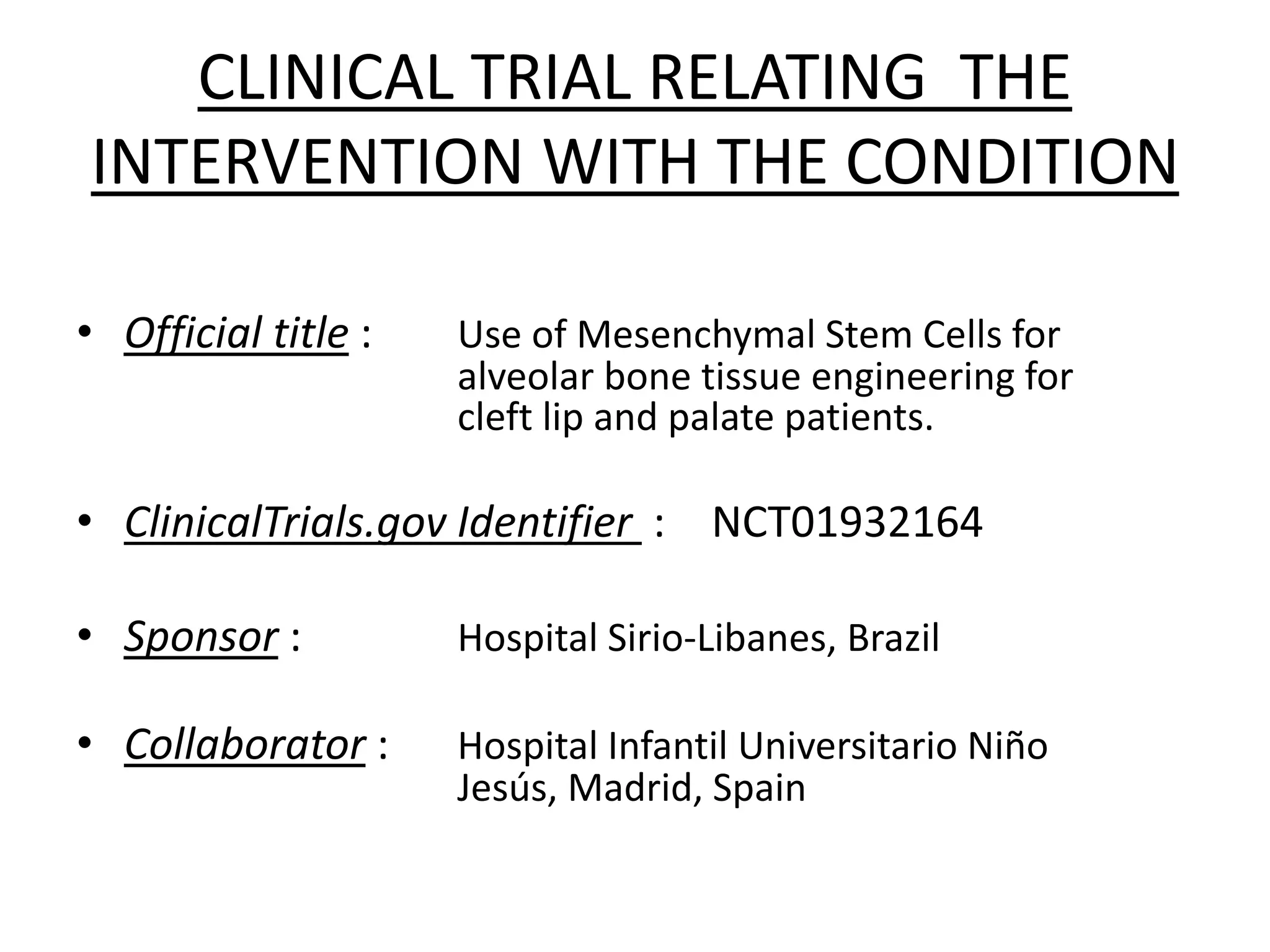 CLINICAL TRIAL RELATING THE INTERVENTION WITH THE CONDITION

• Official title : Use of Mesenchymal Stem Cells for alveolar bone tissue engineering for cleft lip and palate patients.

• ClinicalTrials.gov Identifier : NCT01932164

• Sponsor : Hospital Sirio-Libanes, Brazil

• Collaborator : Hospital Infantil Universitario Niño Jesús, Madrid, Spain